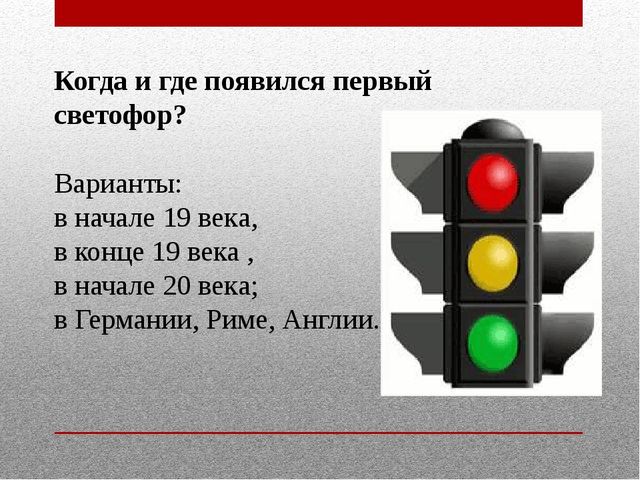 Когда и где появился первый светофор?

Варианты:
в начале 19 века,
в конце 19 века ,
в начале 20 века;
в Германии, Риме, Англии.